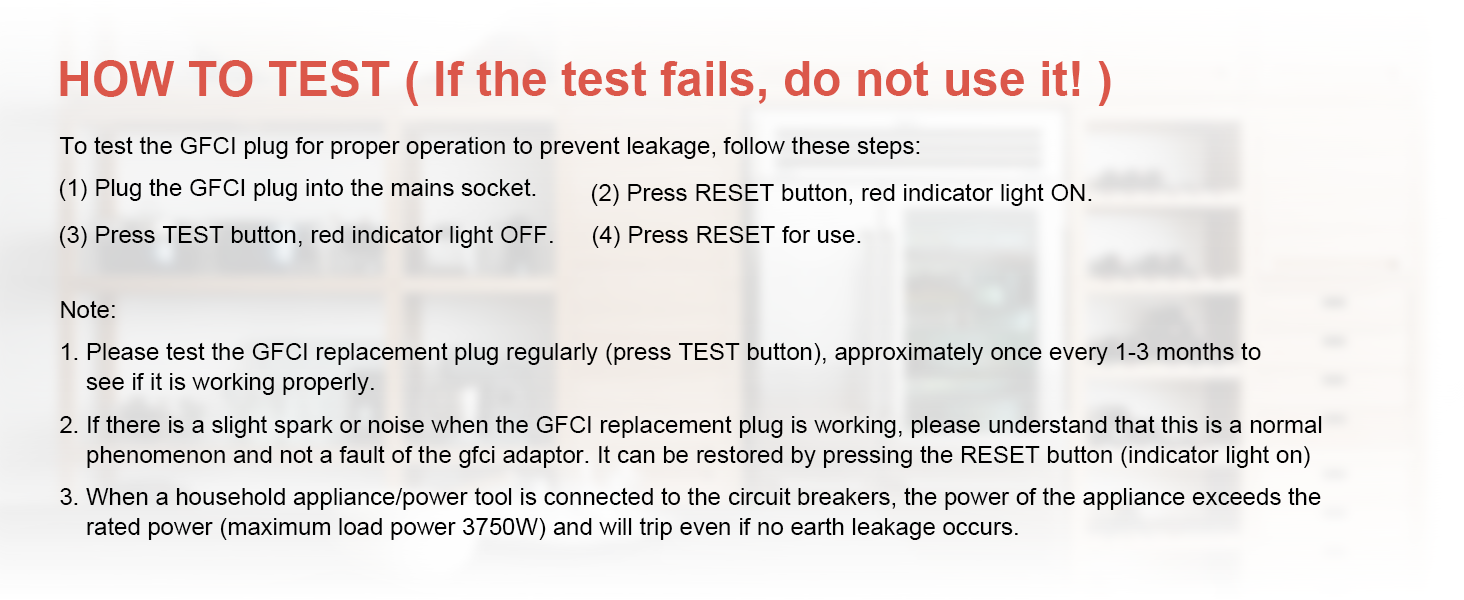 HOW TO TEST ( If the test fails, do not use it! )

To test the GFCI plug for proper operation to prevent leakage, follow these steps:

(1) Plug the GFCI plug into the mains socket.

(2) Press RESET button, red indicator light ON.

(3) Press TEST button, red indicator light OFF.

(4) Press RESET for use.

Note:

1. Please test the GFCI replacement plug regularly (press TEST button), approximately once every 1-3 months to see if it is working properly.

2. If there is a slight spark or noise when the GFCI replacement plug is working, please understand that this is a normal phenomenon and not a fault of the gfci adaptor. It can be restored by pressing the RESET button (indicator light on)

3. When a household appliance/power tool is connected to the circuit breakers, the power of the appliance exceeds the rated power (maximum load power 3750W) and will trip even if no earth leakage occurs.